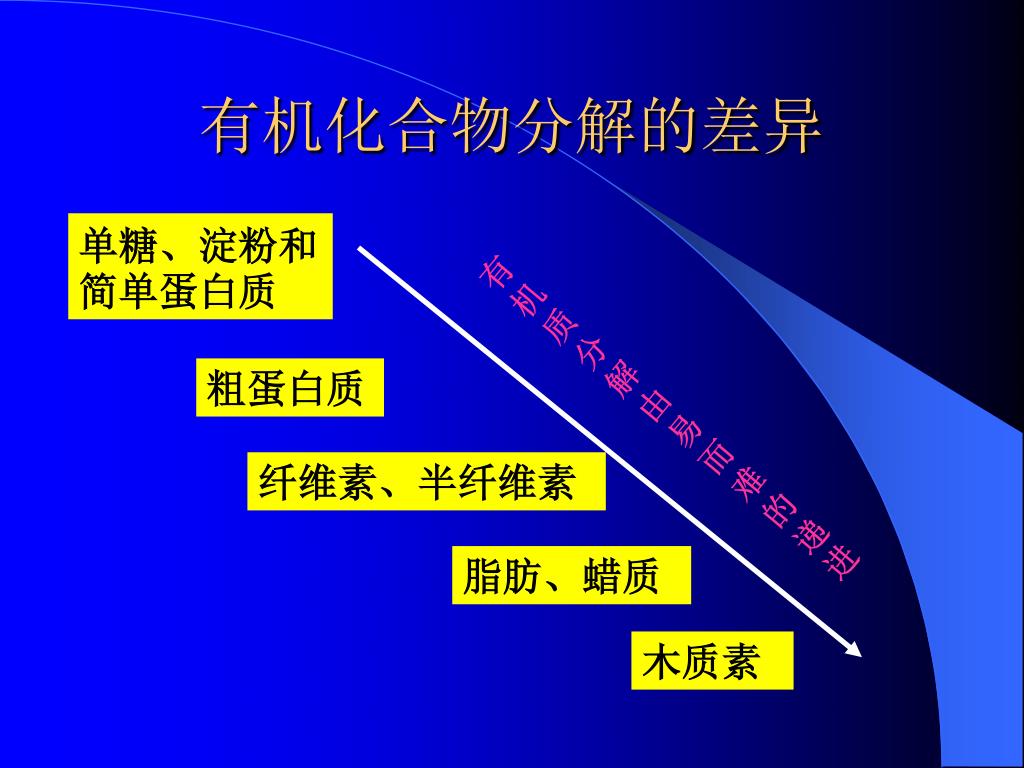 有机化合物分解的差异

单糖、淀粉和简单蛋白质

粗蛋白质

纤维素、半纤维素

脂肪、蜡质

木质素

有机质分解由易而难的递进